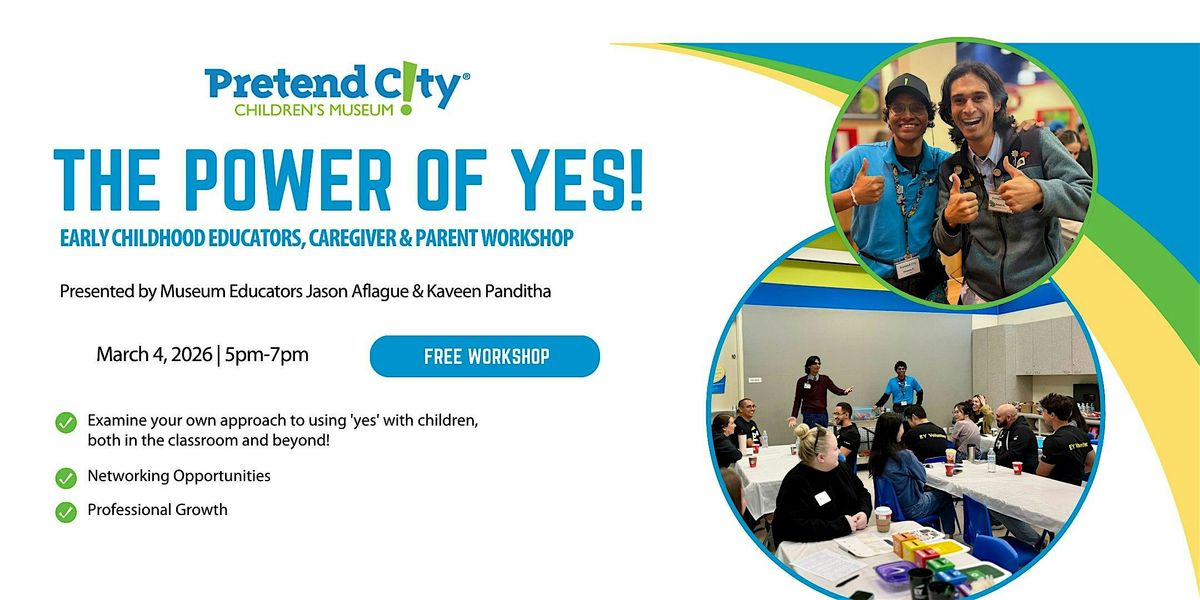 Pretend C!ty®
CHILDREN'S MUSEUM

THE POWER OF YES!

EARLY CHILDHOOD EDUCATORS, CAREGIVER & PARENT WORKSHOP

Presented by Museum Educators Jason Aflague & Kaveen Panditha

March 4, 2026 | 5pm-7pm

FREE WORKSHOP

Examine your own approach to using 'yes' with children, both in the classroom and beyond!

Networking Opportunities

Professional Growth